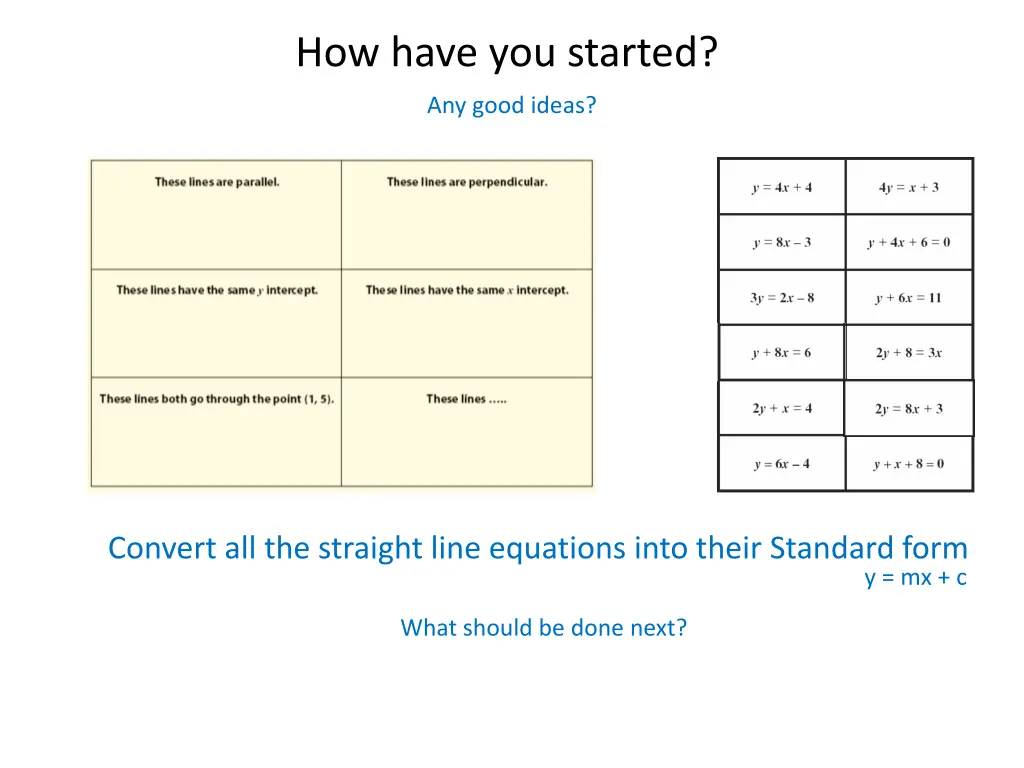 How have you started?

Any good ideas?

| These lines are parallel. | These lines are perpendicular. |
|---|---|
| These lines have the same $y$ intercept. | These lines have the same $x$ intercept. |
| These lines both go through the point (1, 5). | These lines ….. |

| $y = 4x + 4$ | $4y = x + 3$ |
|---|---|
| $y = 8x - 3$ | $y + 4x + 6 = 0$ |
| $3y = 2x - 8$ | $y + 6x = 11$ |
| $y + 8x = 6$ | $2y + 8 = 3x$ |
| $2y + x = 4$ | $2y = 8x + 3$ |
| $y = 6x - 4$ | $y + x + 8 = 0$ |

Convert all the straight line equations into their Standard form
y = mx + c

What should be done next?